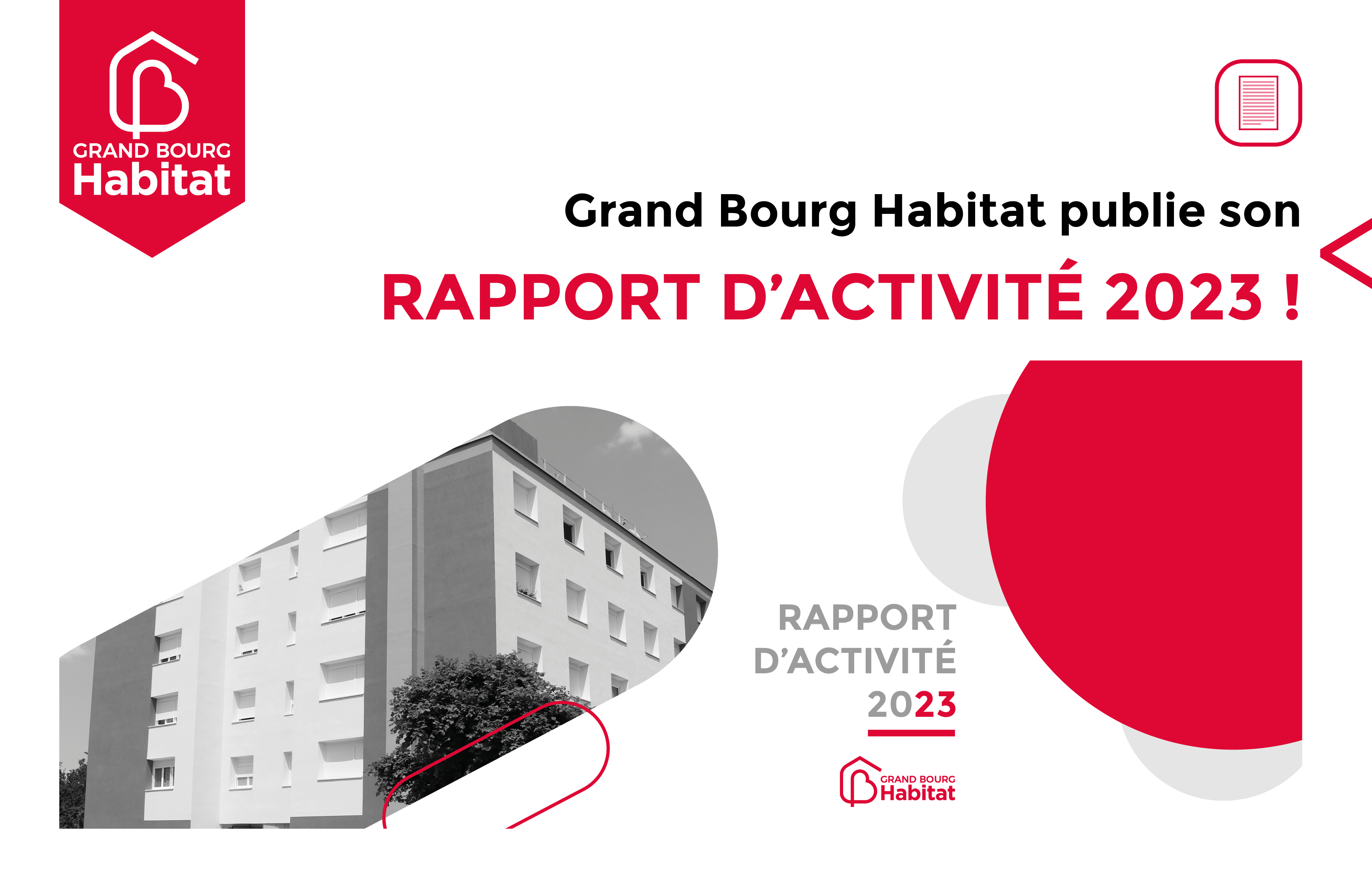 GRAND BOURG
Habitat

Grand Bourg Habitat publie son

RAPPORT D'ACTIVITÉ 2023 !

RAPPORT
D'ACTIVITÉ
2023

GRAND BOURG
Habitat